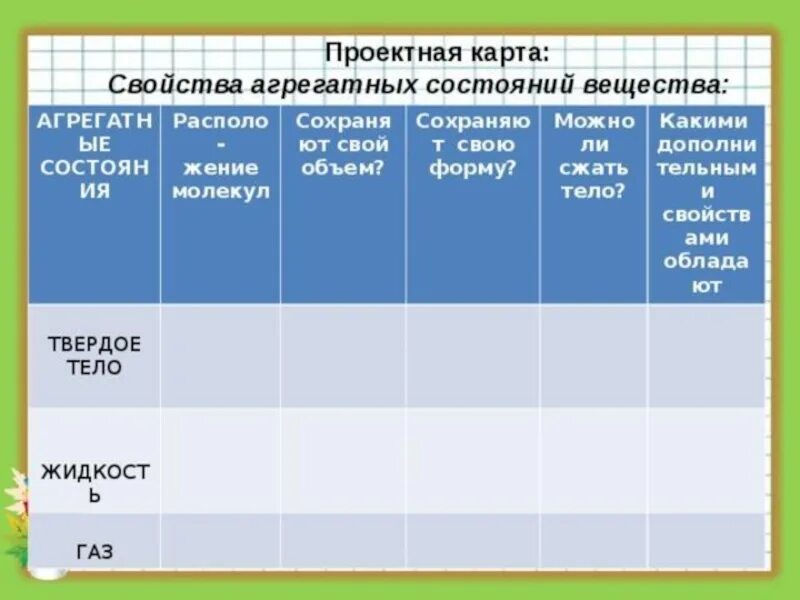 Проектная карта:
Свойства агрегатных состояний вещества:

| АГРЕГАТНЫЕ СОСТОЯНИЯ | Располо-жение молекул | Сохраняют свой объем? | Сохраняют свою форму? | Можно ли сжать тело? | Какими дополнительными свойствами обладают |
|---|---|---|---|---|---|
| ТВЕРДОЕ ТЕЛО | | | | | |
| ЖИДКОСТЬ | | | | | |
| ГАЗ | | | | | |